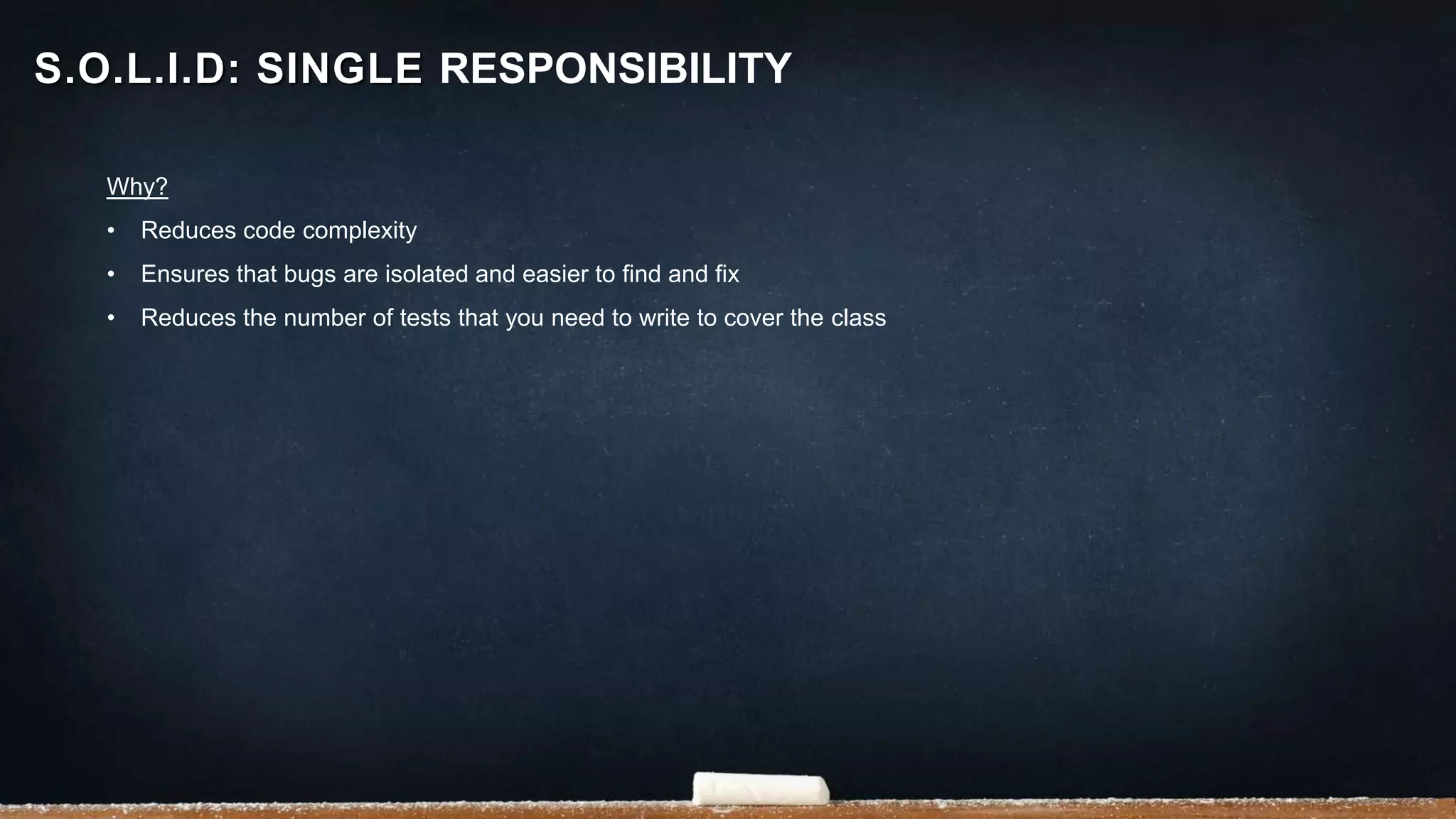 S.O.L.I.D: SINGLE RESPONSIBILITY

Why?

• Reduces code complexity
• Ensures that bugs are isolated and easier to find and fix
• Reduces the number of tests that you need to write to cover the class